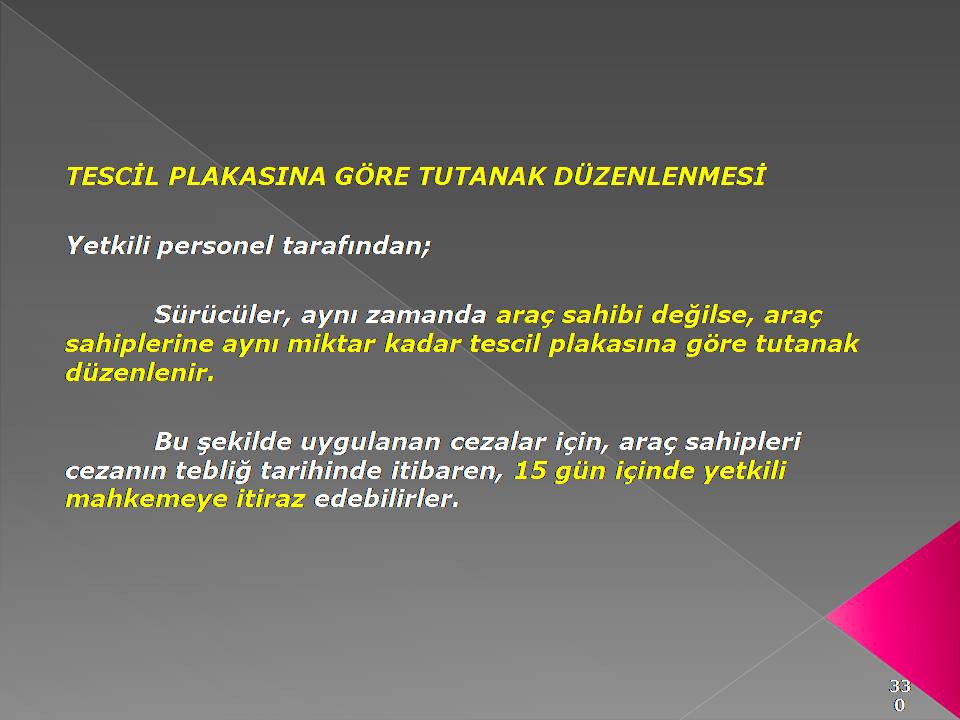 TESCİL PLAKASINA GÖRE TUTANAK DÜZENLENMESİ

Yetkili personel tarafından;

Sürücüler, aynı zamanda araç sahibi değilse, araç sahiplerine aynı miktar kadar tescil plakasına göre tutanak düzenlenir.

Bu şekilde uygulanan cezalar için, araç sahipleri cezanın tebliğ tarihinde itibaren, 15 gün içinde yetkili mahkemeye itiraz edebilirler.

330